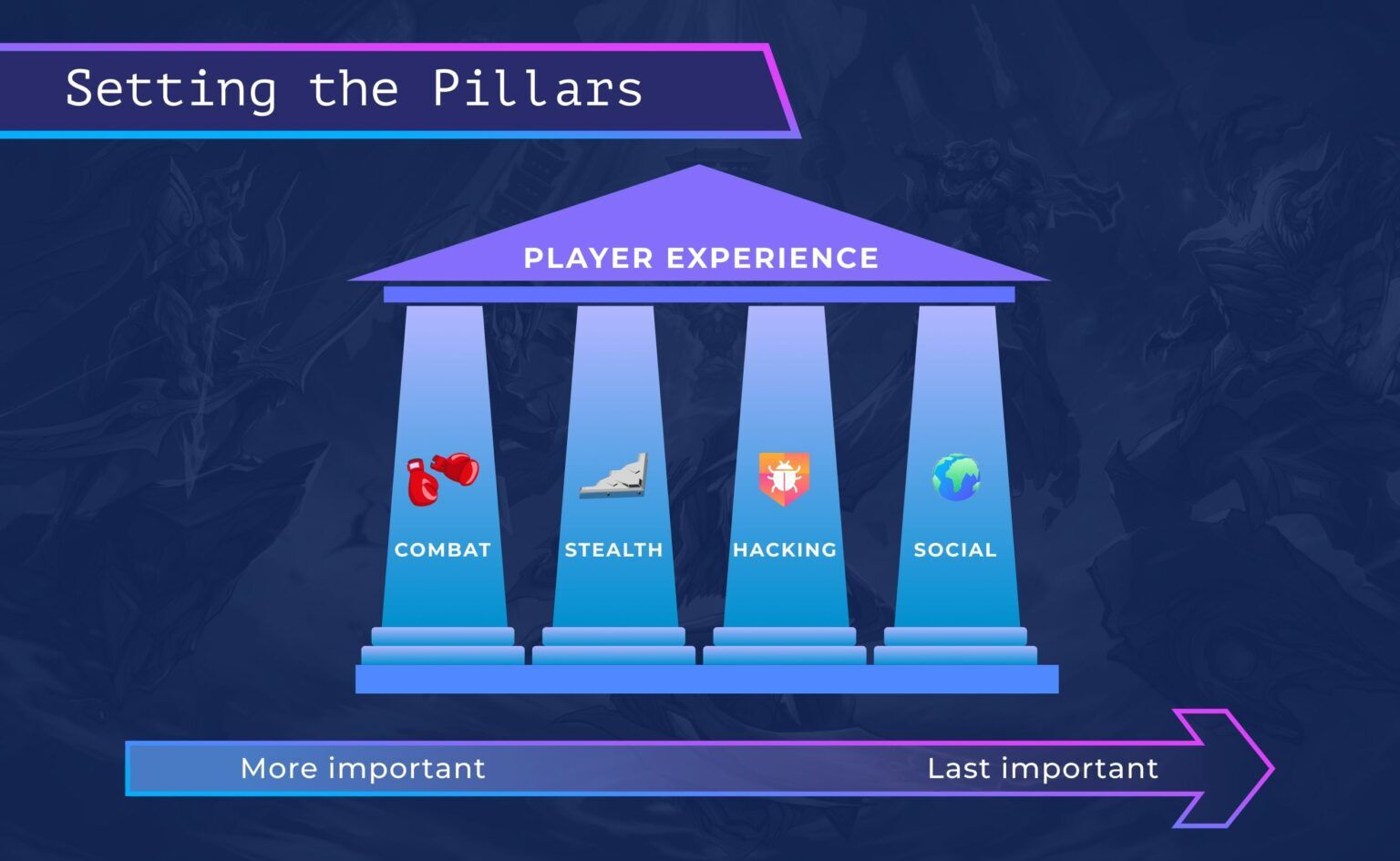 Setting the Pillars

PLAYER EXPERIENCE

COMBAT

STEALTH

HACKING

SOCIAL

More important

Last important